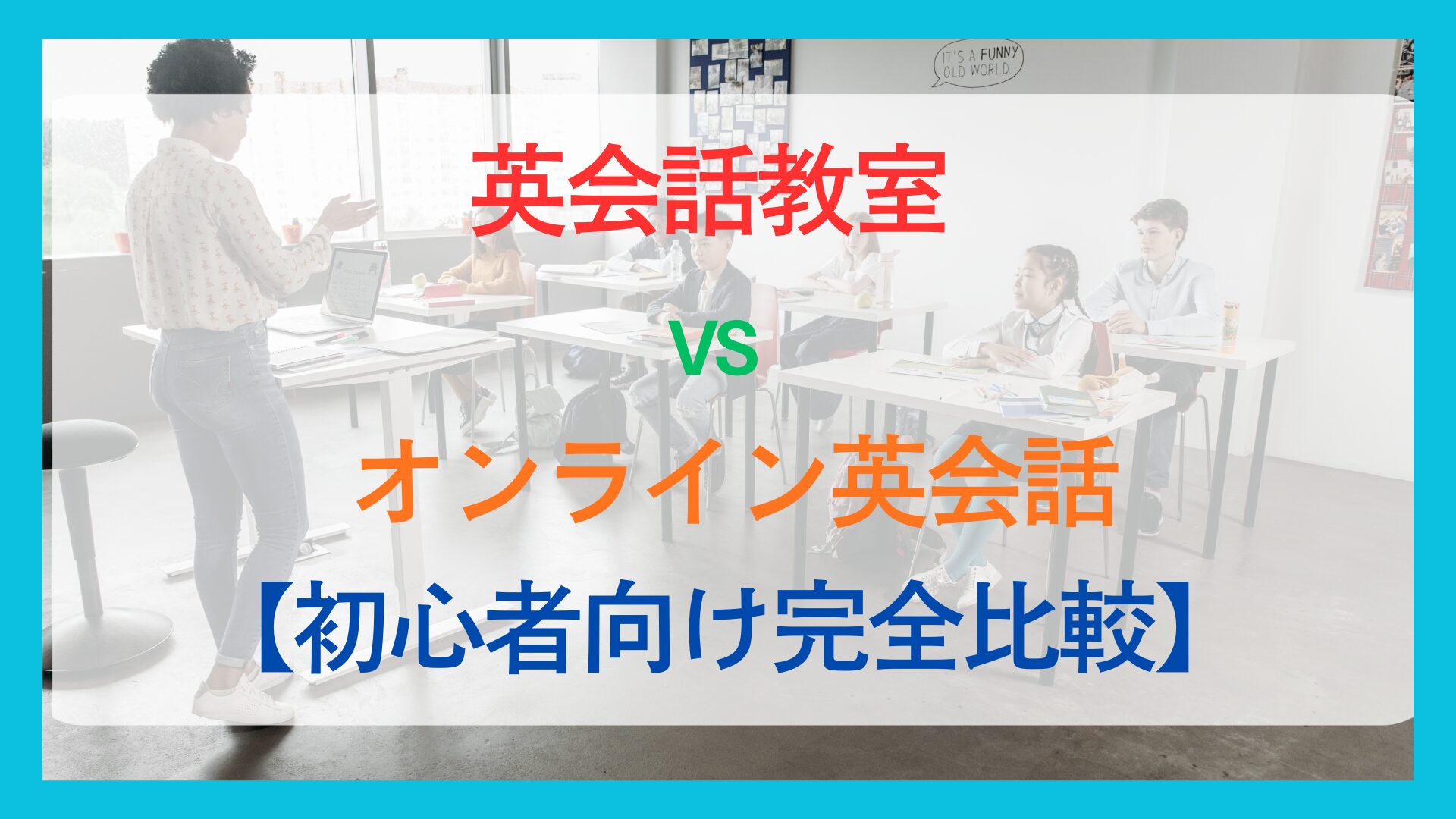 IT'S A FUNNY OLD WORLD.

英会話教室

VS

オンライン英会話

【初心者向け完全比較】